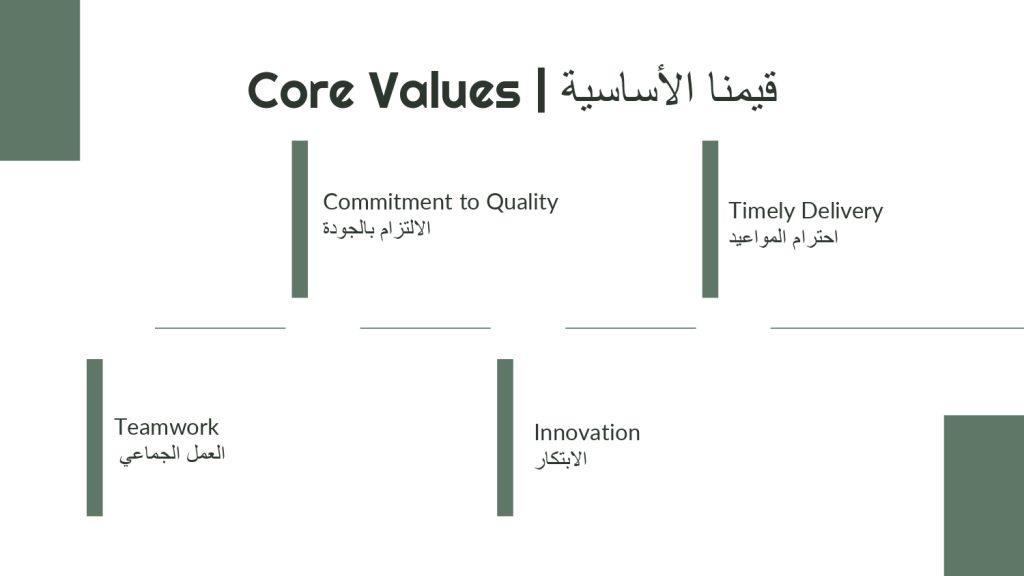 Core Values | قيمنا الأساسية

Commitment to Quality
الالتزام بالجودة

Timely Delivery
احترام المواعيد

Teamwork
العمل الجماعي

Innovation
الابتكار